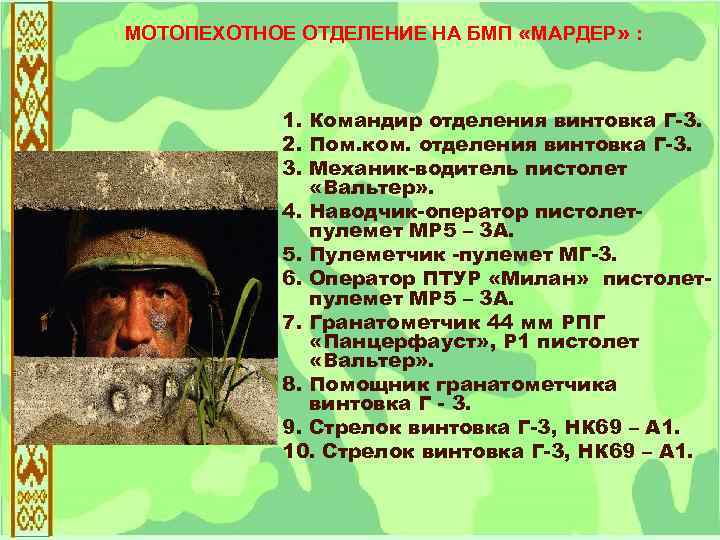 МОТОПЕХОТНОЕ ОТДЕЛЕНИЕ НА БМП «МАРДЕР» :

1. Командир отделения винтовка Г-3.
2. Пом.ком. отделения винтовка Г-3.
3. Механик-водитель пистолет «Вальтер».
4. Наводчик-оператор пистолет-пулемет МР5 – 3А.
5. Пулеметчик -пулемет МГ-3.
6. Оператор ПТУР «Милан» пистолет-пулемет МР5 – 3А.
7. Гранатометчик 44 мм РПГ «Панцерфауст», Р1 пистолет «Вальтер».
8. Помощник гранатометчика винтовка Г - 3.
9. Стрелок винтовка Г-3, НК69 – А1.
10. Стрелок винтовка Г-3, НК69 – А1.